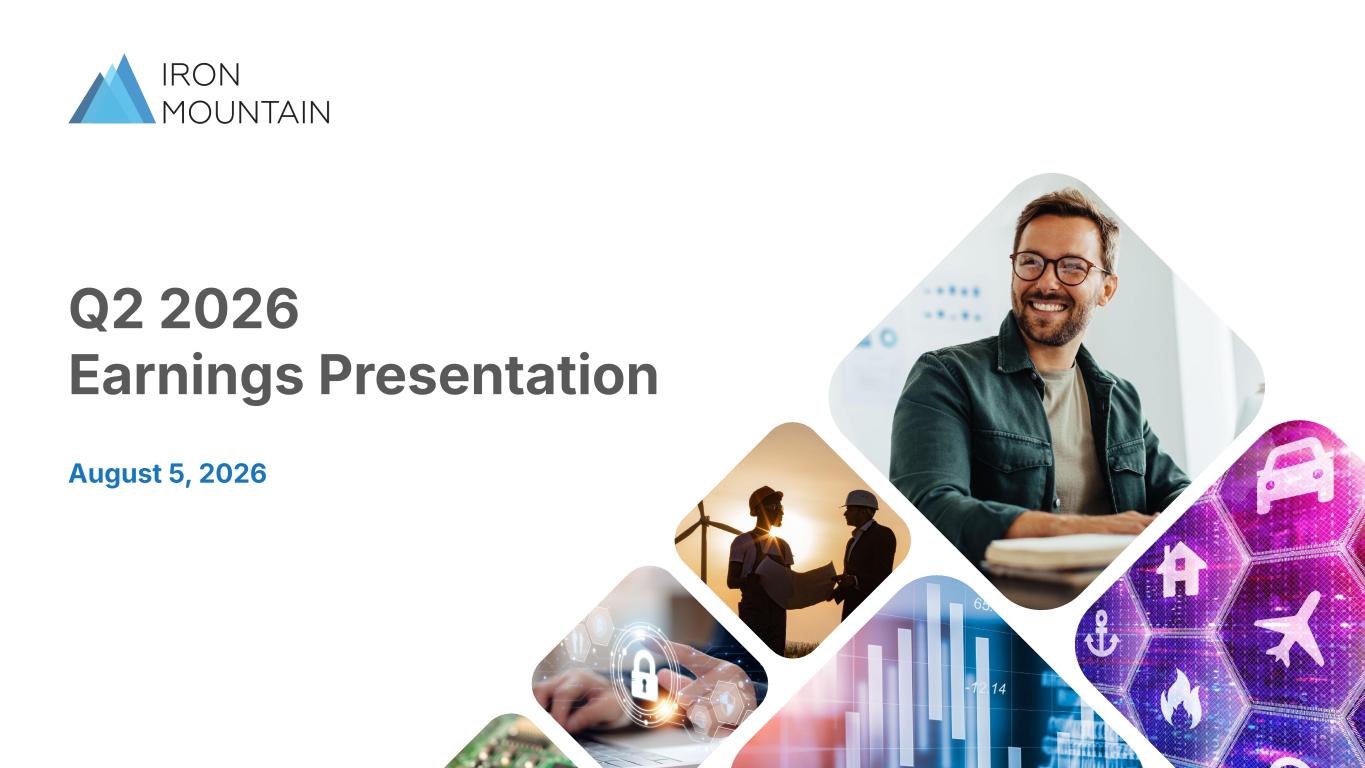 IRON MOUNTAIN

Q2 2026
Earnings Presentation

August 5, 2026